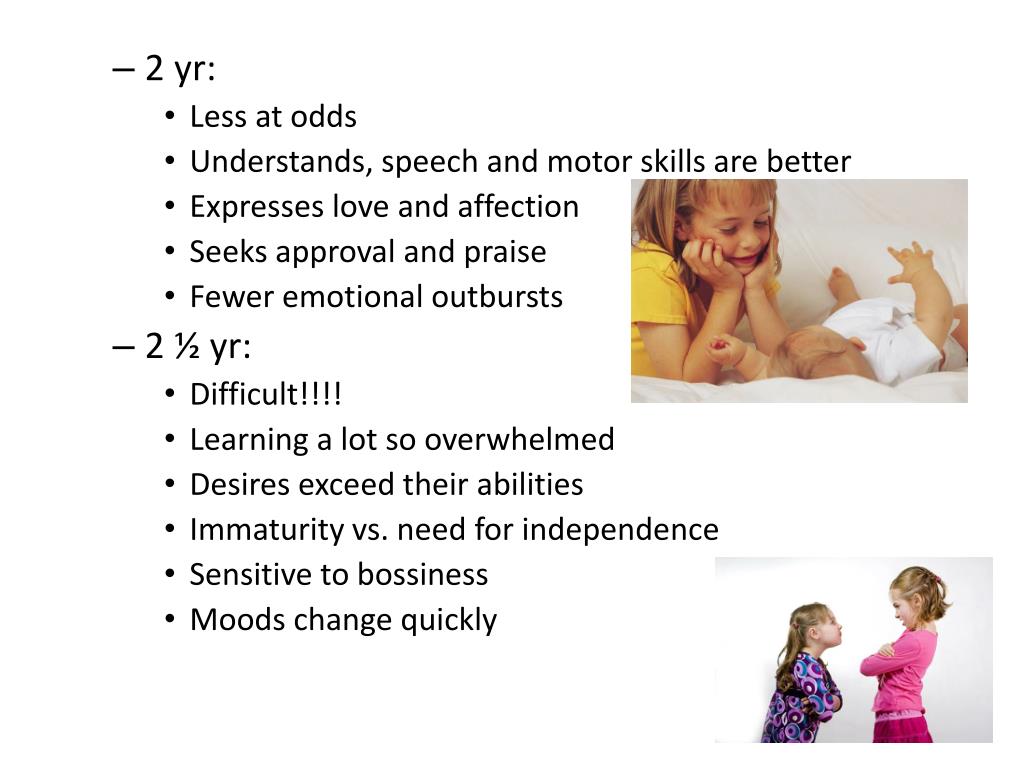 – 2 yr:
• Less at odds
• Understands, speech and motor skills are better
• Expresses love and affection
• Seeks approval and praise
• Fewer emotional outbursts
– 2 ½ yr:
• Difficult!!!!
• Learning a lot so overwhelmed
• Desires exceed their abilities
• Immaturity vs. need for independence
• Sensitive to bossiness
• Moods change quickly